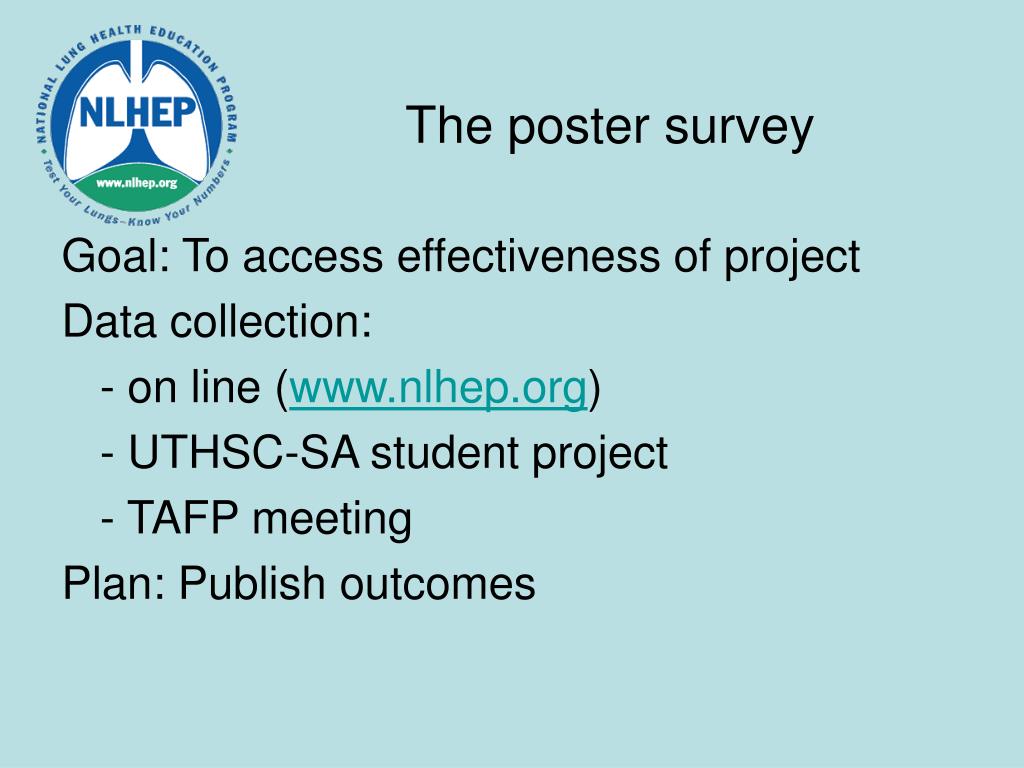 NATIONAL LUNG HEALTH EDUCATION PROGRAM
NLHEP
www.nlhep.org
Test Your Lungs–Know Your Numbers

The poster survey

Goal: To access effectiveness of project
Data collection:
- on line (www.nlhep.org)
- UTHSC-SA student project
- TAFP meeting
Plan: Publish outcomes